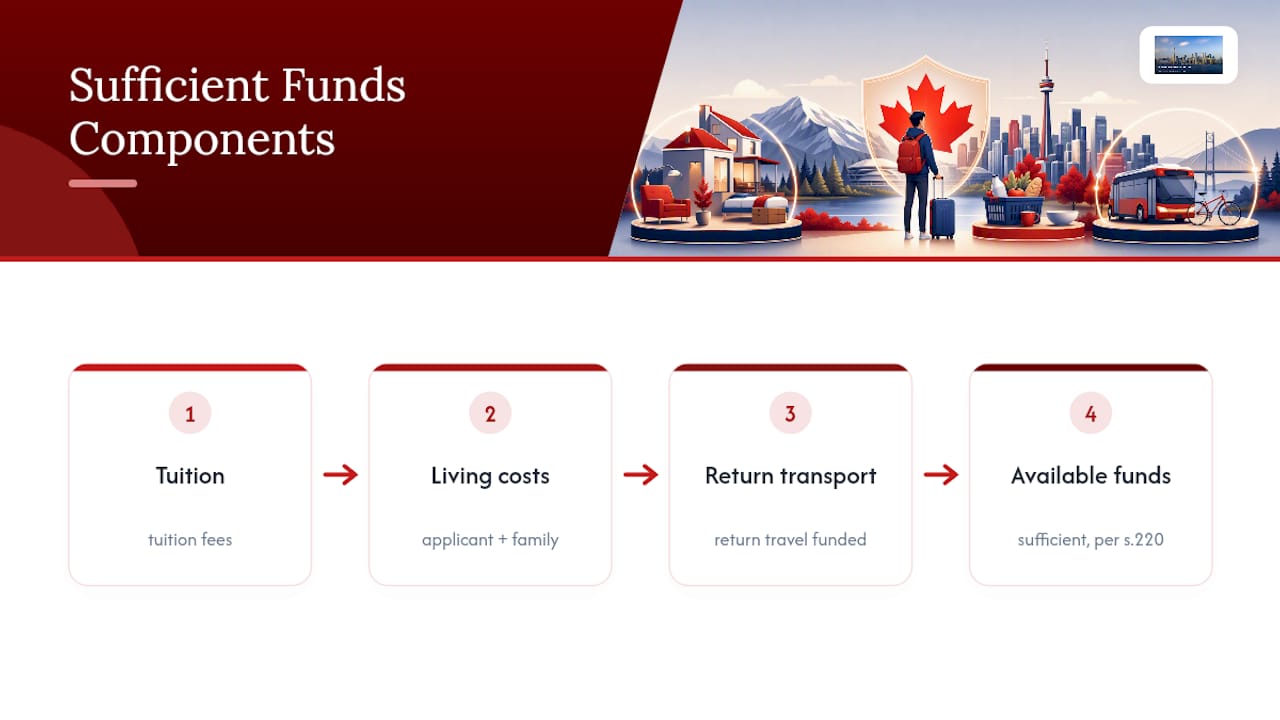 Sufficient Funds Components

1
Tuition
tuition fees

2
Living costs
applicant + family

3
Return transport
return travel funded

4
Available funds
sufficient, per s.220